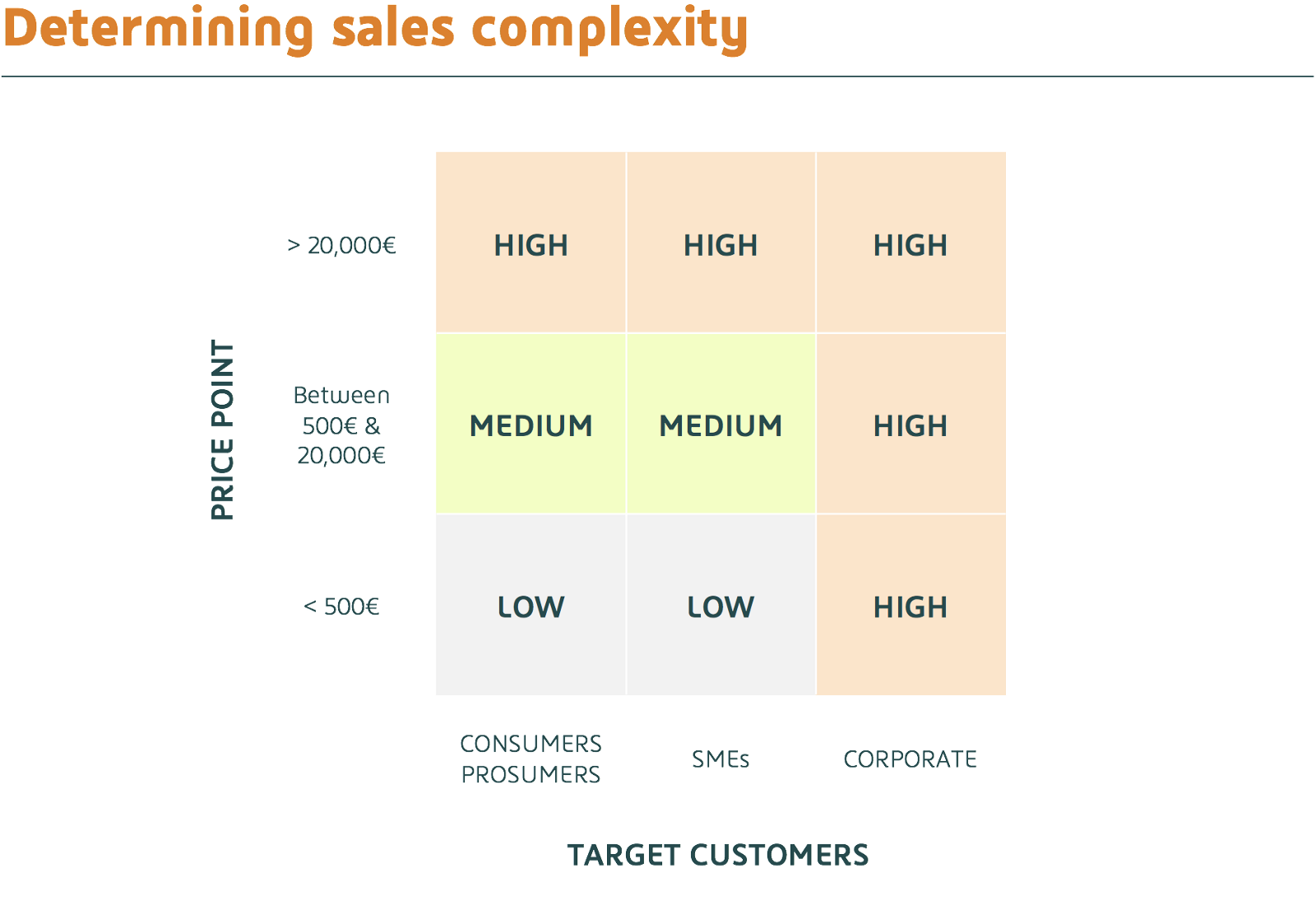 Determining sales complexity

PRICE POINT

| | CONSUMERS PROSUMERS | SMEs | CORPORATE |
|---|---|---|---|
| > 20,000€ | HIGH | HIGH | HIGH |
| Between 500€ & 20,000€ | MEDIUM | MEDIUM | HIGH |
| < 500€ | LOW | LOW | HIGH |

TARGET CUSTOMERS